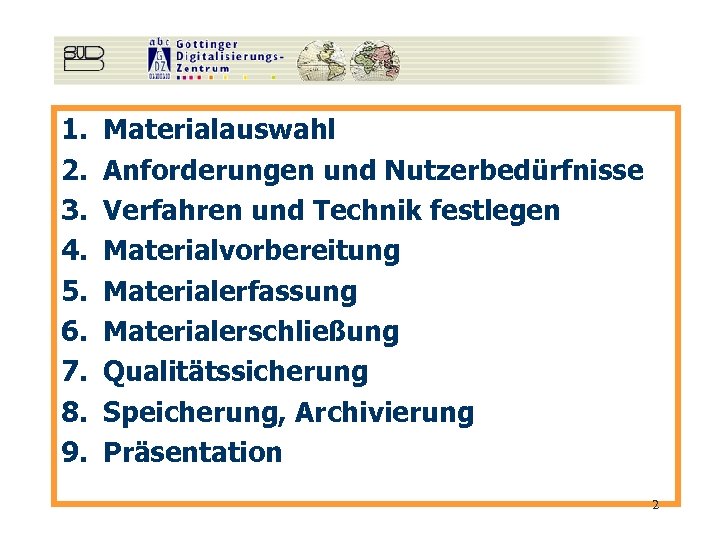 SUB

abc GDZ Gottinger Digitalisierungs-Zentrum

1. Materialauswahl
2. Anforderungen und Nutzerbedürfnisse
3. Verfahren und Technik festlegen
4. Materialvorbereitung
5. Materialerfassung
6. Materialerschließung
7. Qualitätssicherung
8. Speicherung, Archivierung
9. Präsentation

2